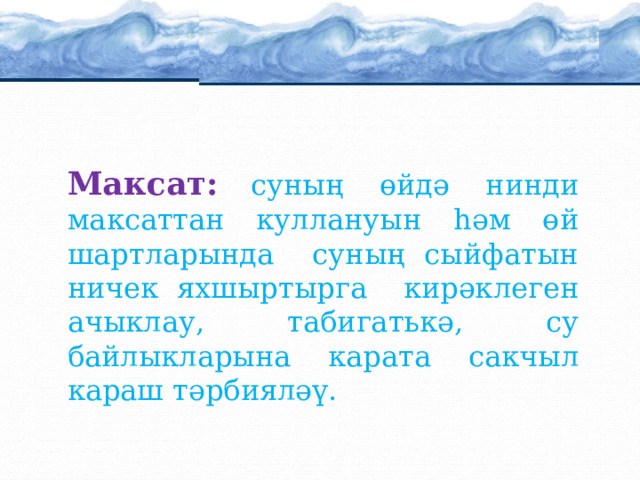 Максат: суның өйдә нинди максаттан куллануын һәм өй шартларында суның сыйфатын ничек яхшыртырга кирәклеген ачыклау, табигатькә, су байлыкларына карата сакчыл караш тәрбияләү.